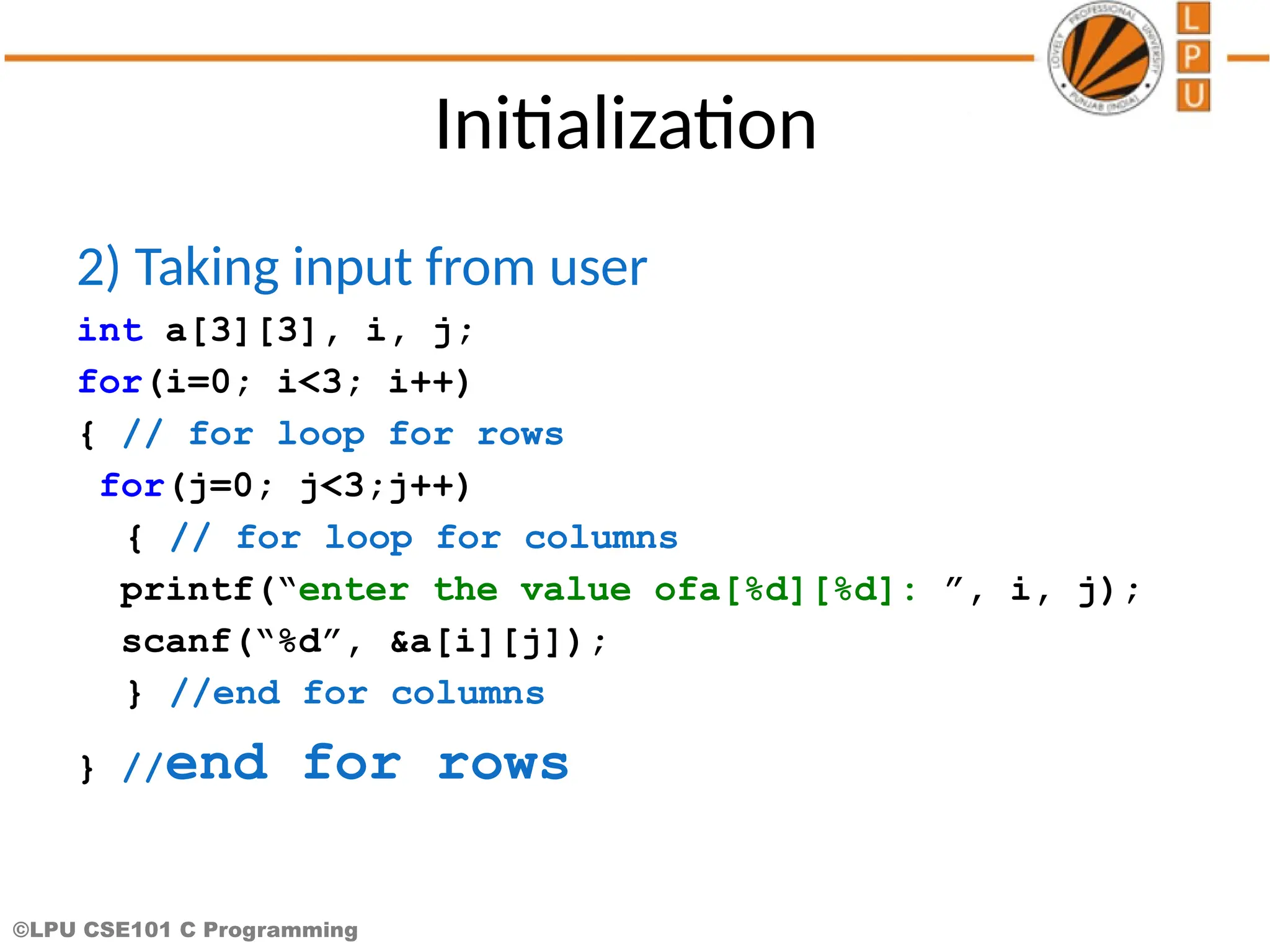 LOVELY PROFESSIONAL UNIVERSITY PUNJAB (INDIA)

L
P
U

Initialization

2) Taking input from user

int a[3][3], i, j;
for(i=0; i<3; i++)
{ // for loop for rows
 for(j=0; j<3;j++)
  { // for loop for columns
  printf(“enter the value ofa[%d][%d]: ”, i, j);
  scanf(“%d”, &a[i][j]);
  } //end for columns
} //end for rows

©LPU CSE101 C Programming